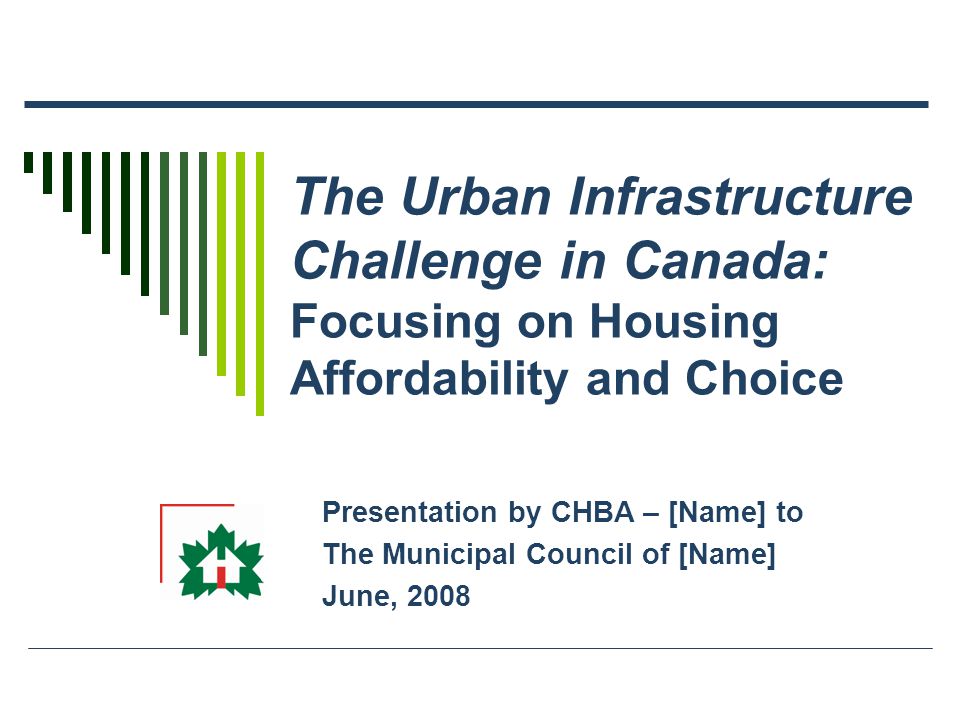 The Urban Infrastructure Challenge in Canada: Focusing on Housing Affordability and Choice

Presentation by CHBA – [Name] to
The Municipal Council of [Name]
June, 2008